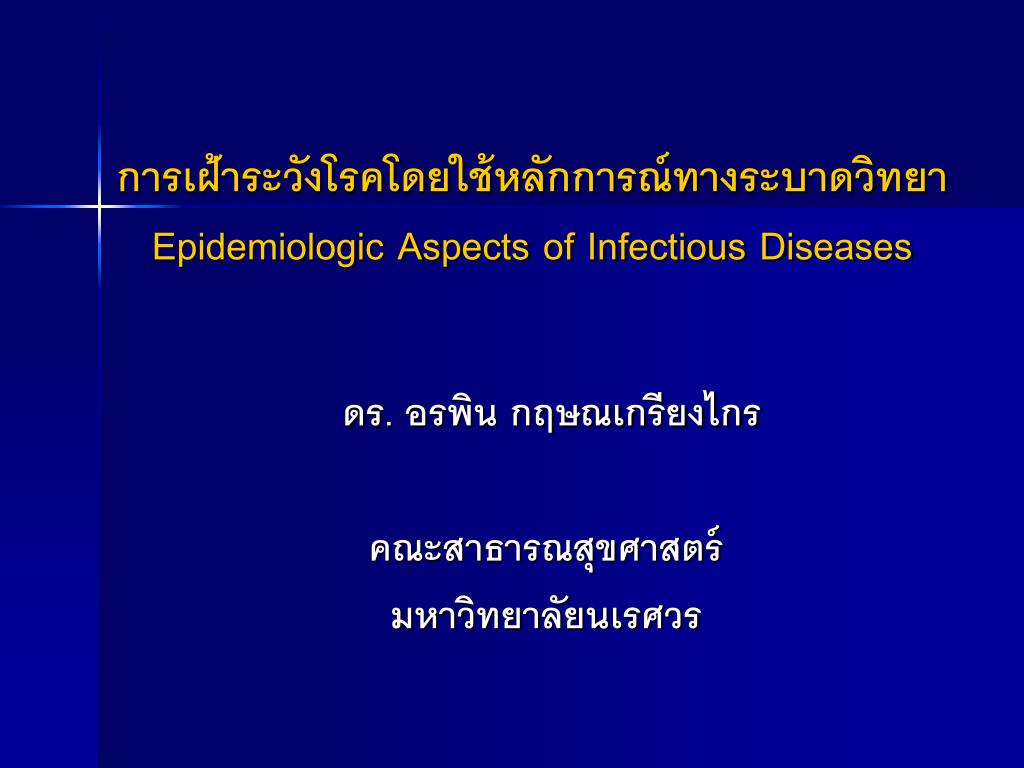 การเฝ้าระวังโรคโดยใช้หลักการณ์ทางระบาดวิทยา

Epidemiologic Aspects of Infectious Diseases

ดร. อรพิน กฤษณเกรียงไกร

คณะสาธารณสุขศาสตร์

มหาวิทยาลัยนเรศวร